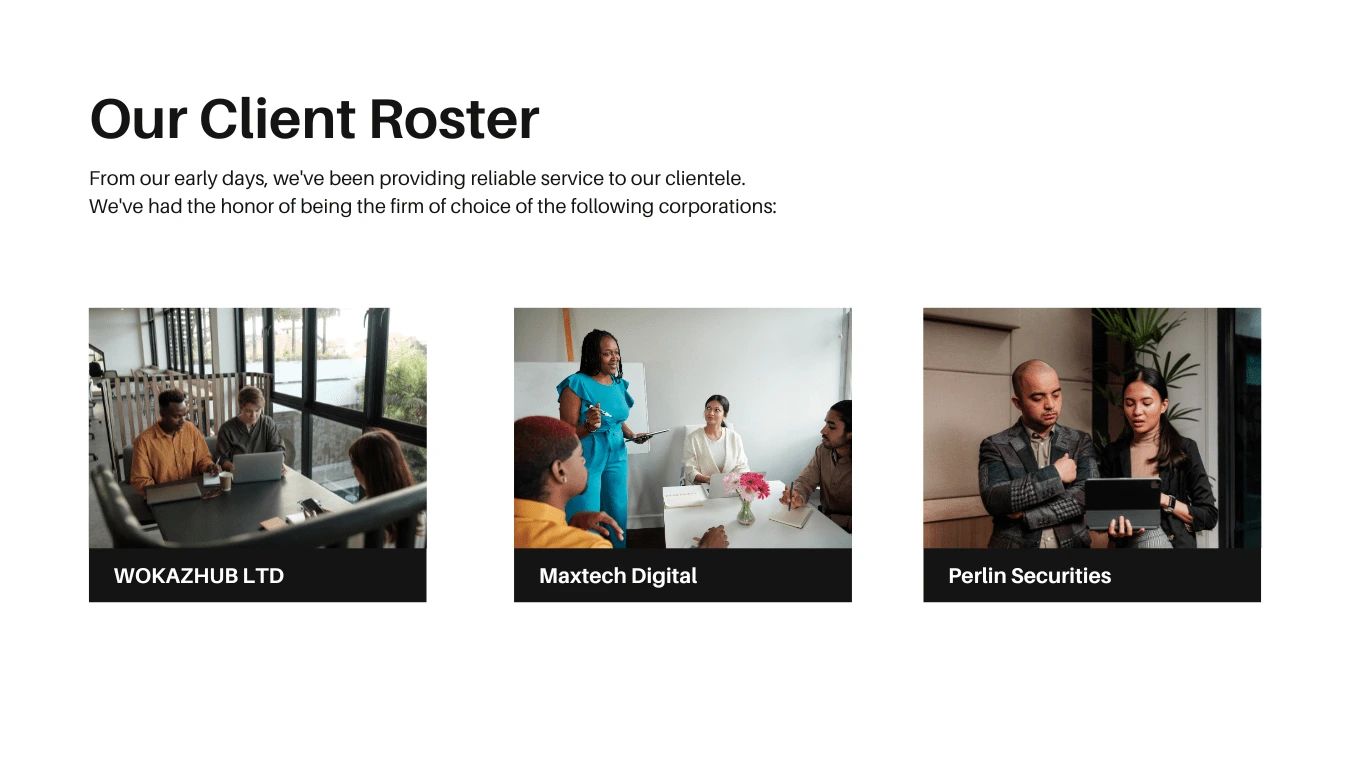 Our Client Roster

From our early days, we've been providing reliable service to our clientele. We've had the honor of being the firm of choice of the following corporations:

WOKAZHUB LTD

Maxtech Digital

Perlin Securities